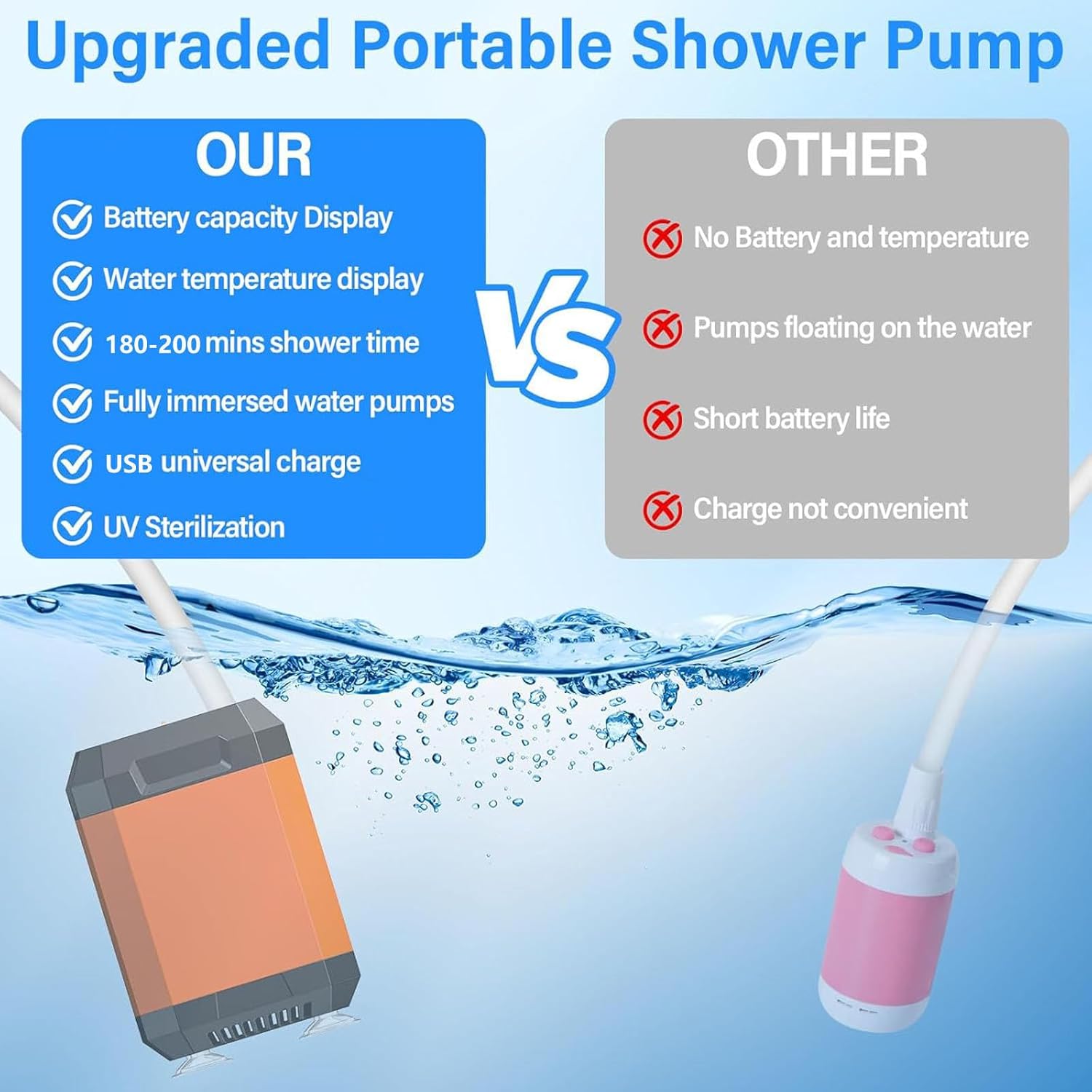 Upgraded Portable Shower Pump

OUR

Battery capacity Display

Water temperature display

180-200 mins shower time

Fully immersed water pumps

USB universal charge

UV Sterilization

VS

OTHER

No Battery and temperature

Pumps floating on the water

Short battery life

Charge not convenient